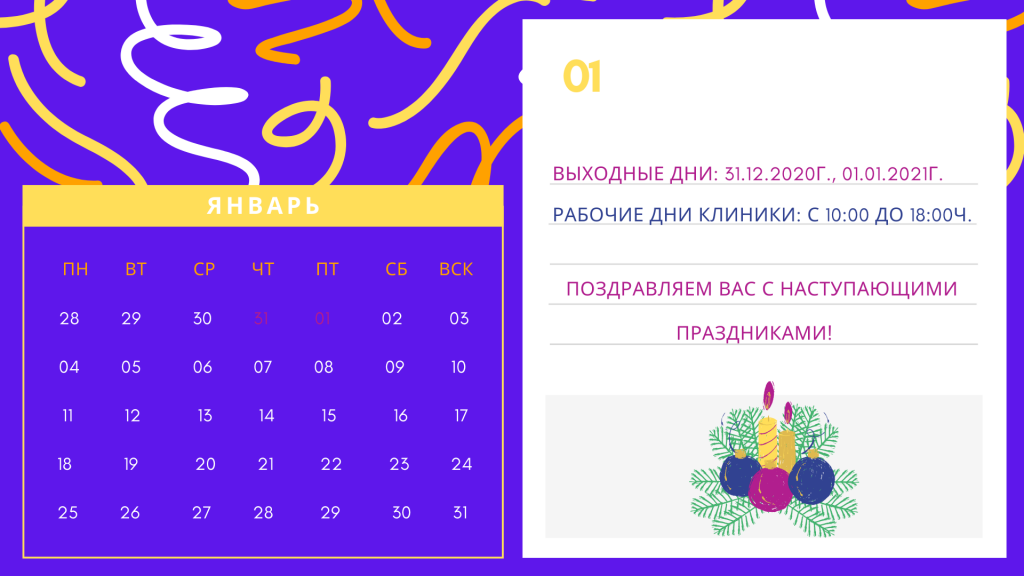 ЯНВАРЬ

| ПН | ВТ | СР | ЧТ | ПТ | СБ | ВСК |
|---|---|---|---|---|---|---|
| 28 | 29 | 30 | 31 | 01 | 02 | 03 |
| 04 | 05 | 06 | 07 | 08 | 09 | 10 |
| 11 | 12 | 13 | 14 | 15 | 16 | 17 |
| 18 | 19 | 20 | 21 | 22 | 23 | 24 |
| 25 | 26 | 27 | 28 | 29 | 30 | 31 |

01

ВЫХОДНЫЕ ДНИ: 31.12.2020Г., 01.01.2021Г.

РАБОЧИЕ ДНИ КЛИНИКИ: С 10:00 ДО 18:00Ч.

ПОЗДРАВЛЯЕМ ВАС С НАСТУПАЮЩИМИ ПРАЗДНИКАМИ!